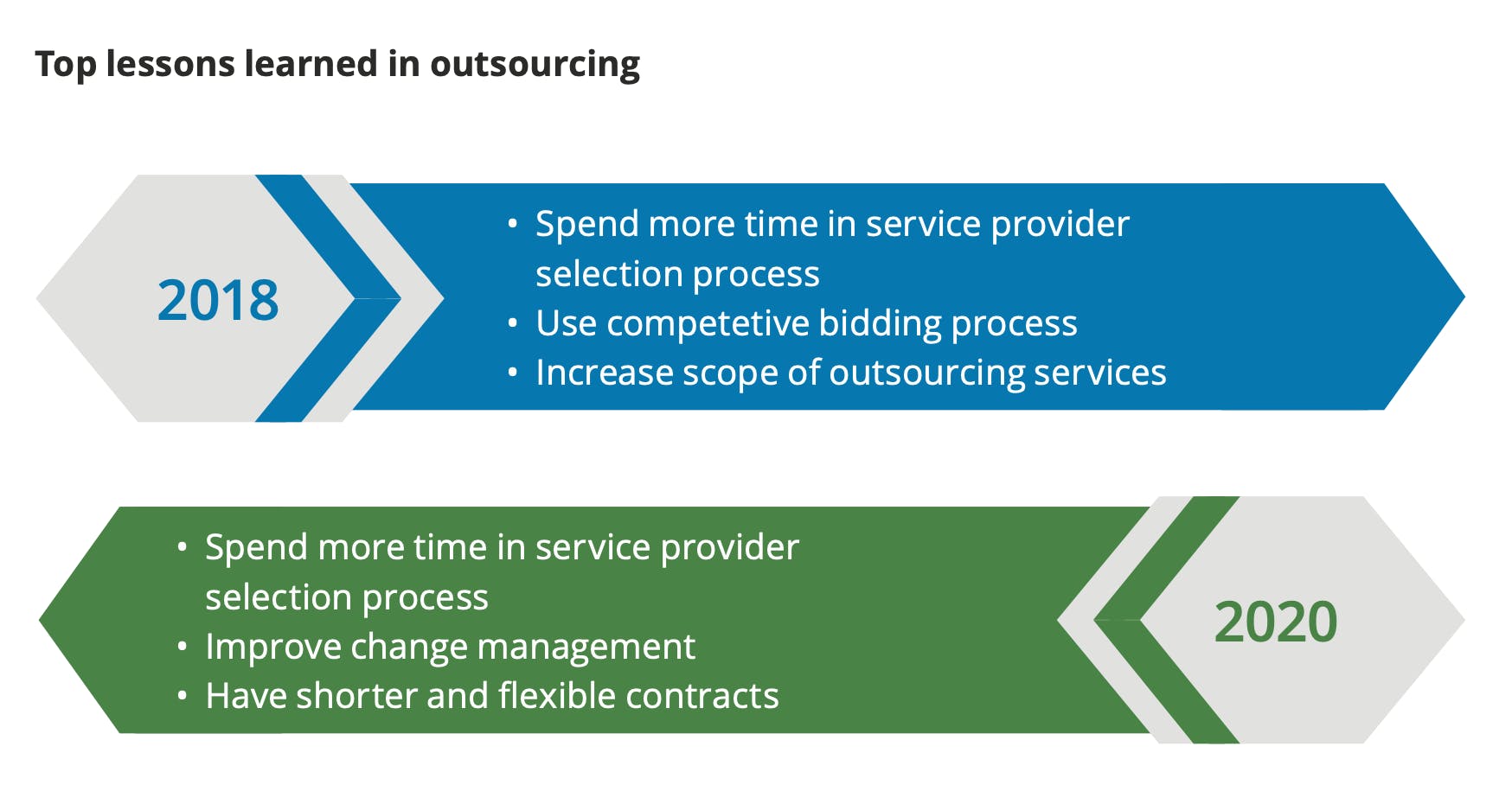 Top lessons learned in outsourcing

2018

• Spend more time in service provider selection process
• Use competetive bidding process
• Increase scope of outsourcing services

• Spend more time in service provider selection process
• Improve change management
• Have shorter and flexible contracts

2020